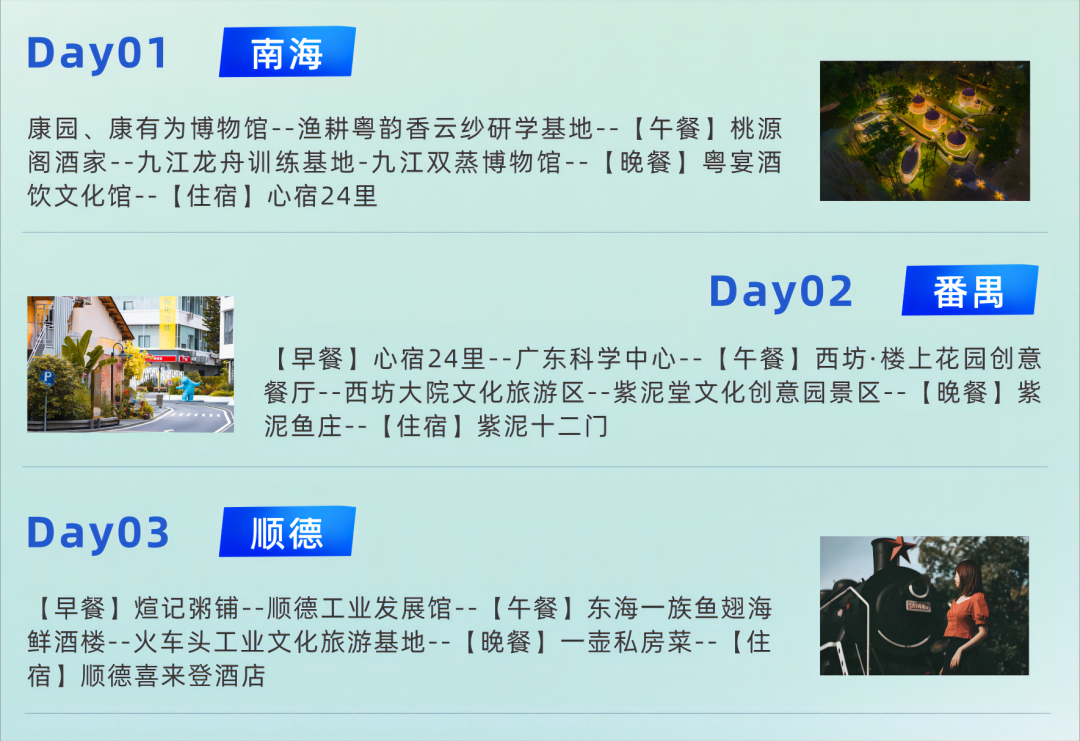 Day01 南海

康园、康有为博物馆--渔耕粤韵香云纱研学基地--【午餐】桃源阁酒家--九江龙舟训练基地-九江双蒸博物馆--【晚餐】粤宴酒饮文化馆--【住宿】心宿24里

Day02 番禺

【早餐】心宿24里--广东科学中心--【午餐】西坊·楼上花园创意餐厅--西坊大院文化旅游区--紫泥堂文化创意园景区--【晚餐】紫泥鱼庄--【住宿】紫泥十二门

Day03 顺德

【早餐】煊记粥铺--顺德工业发展馆--【午餐】东海一族鱼翅海鲜酒楼--火车头工业文化旅游基地--【晚餐】一壶私房菜--【住宿】顺德喜来登酒店